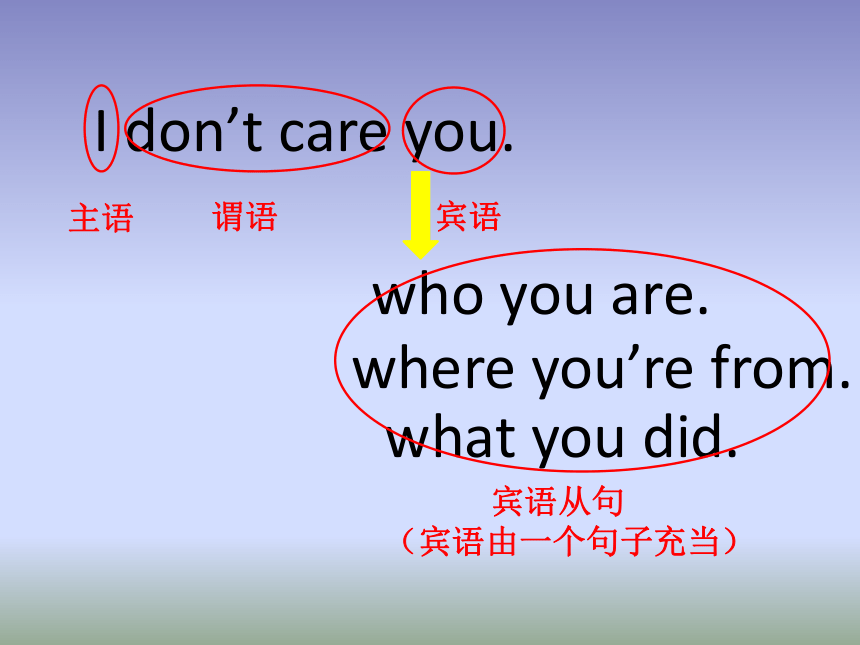 I don’t care you.

主语 谓语 宾语

who you are.
where you’re from.
what you did.

宾语从句
（宾语由一个句子充当）